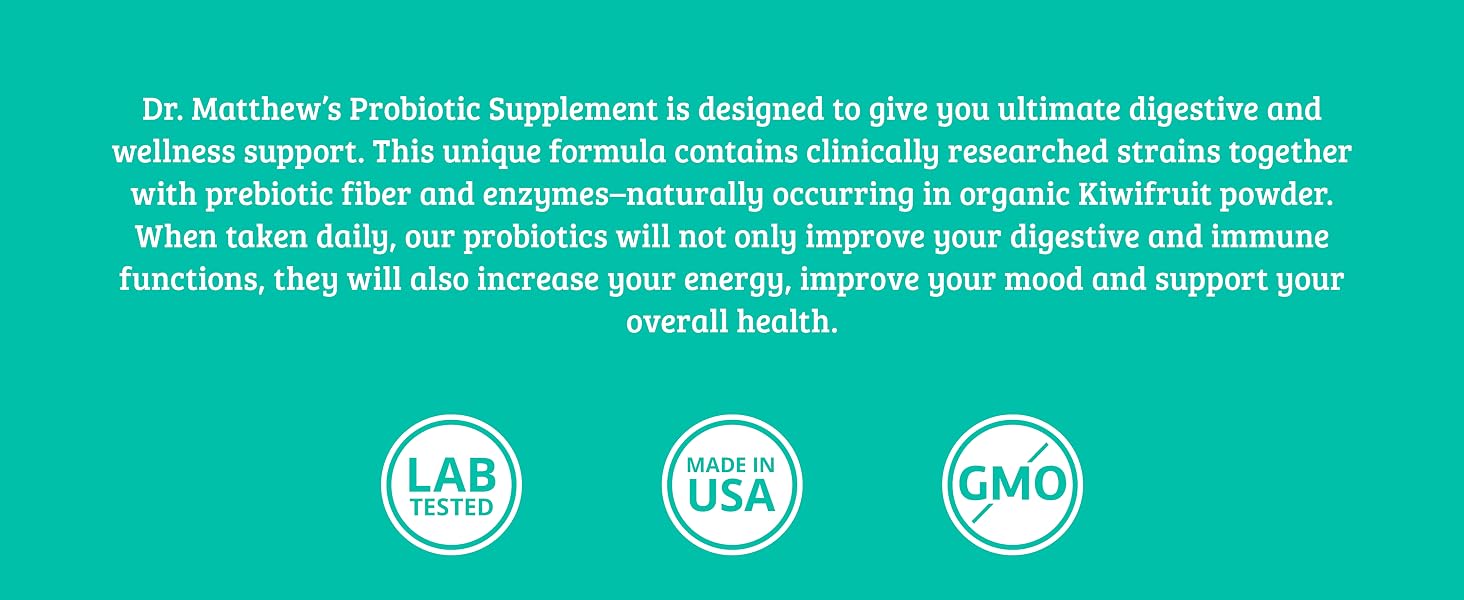 Dr. Matthew's Probiotic Supplement is designed to give you ultimate digestive and wellness support. This unique formula contains clinically researched strains together with prebiotic fiber and enzymes–naturally occurring in organic Kiwifruit powder. When taken daily, our probiotics will not only improve your digestive and immune functions, they will also increase your energy, improve your mood and support your overall health.

LAB TESTED

MADE IN USA

GMO